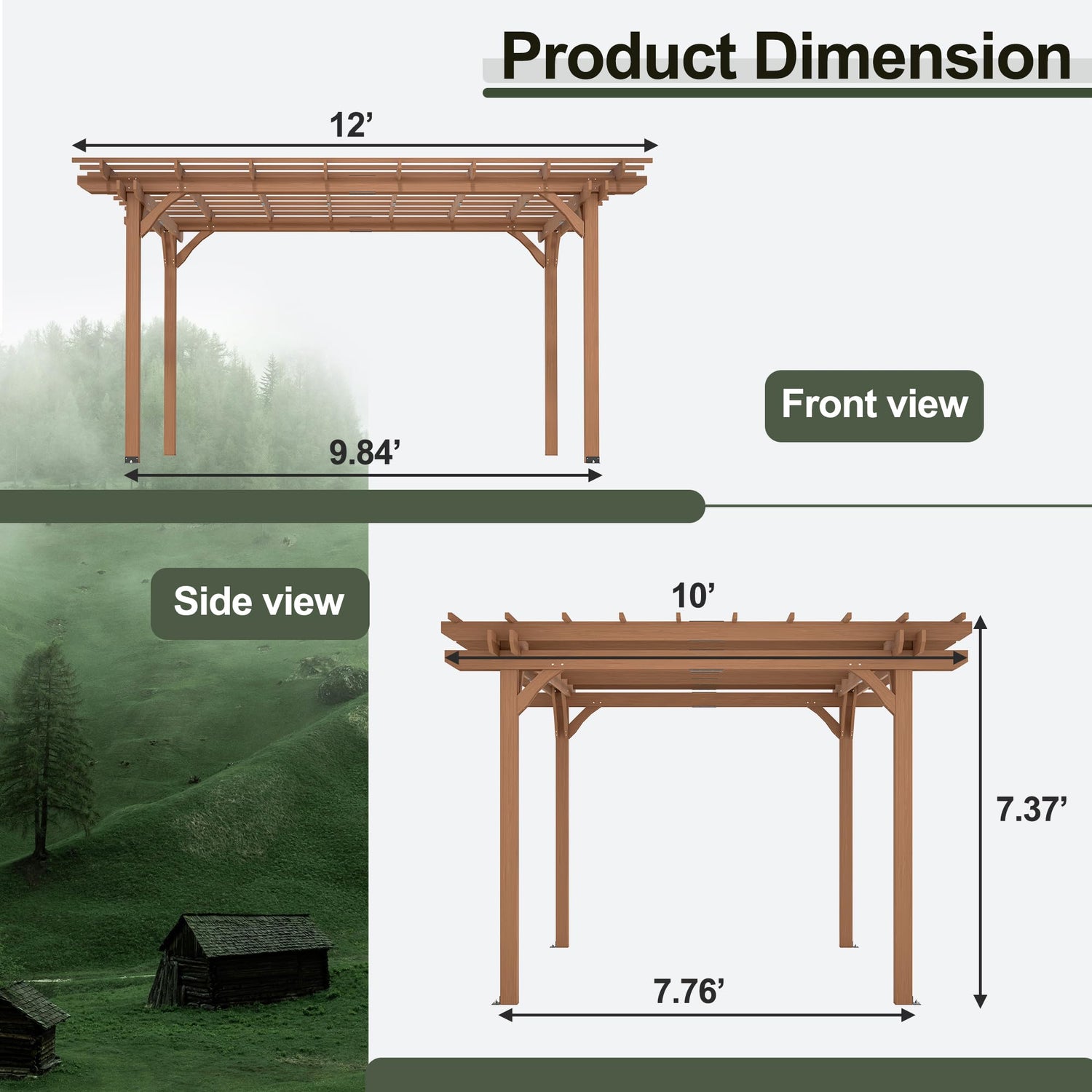 Product Dimension

12’

Front view

9.84’

Side view

10’

7.37’

7.76’